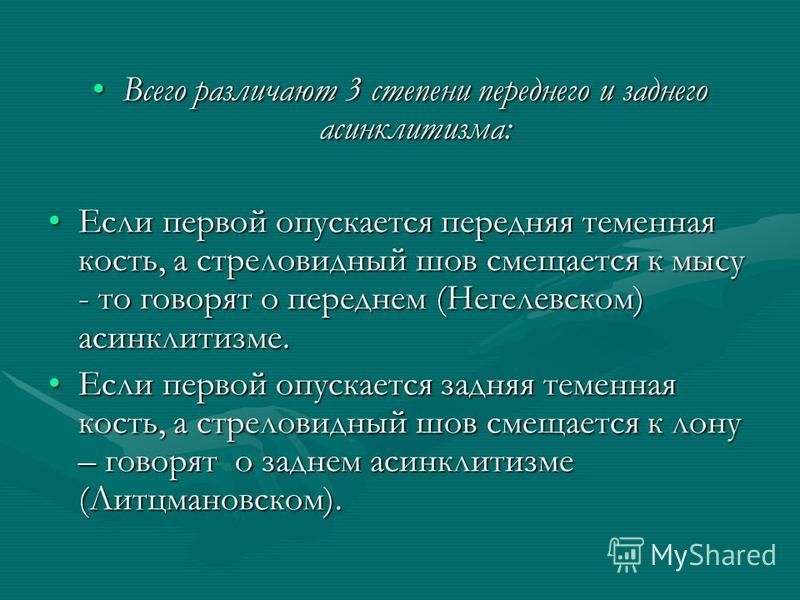 • Всего различают 3 степени переднего и заднего асинклитизма:

• Если первой опускается передняя теменная кость, а стреловидный шов смещается к мысу - то говорят о переднем (Негелевском) асинклитизме.

• Если первой опускается задняя теменная кость, а стреловидный шов смещается к лону – говорят о заднем асинклитизме (Литцмановском).

MyShared